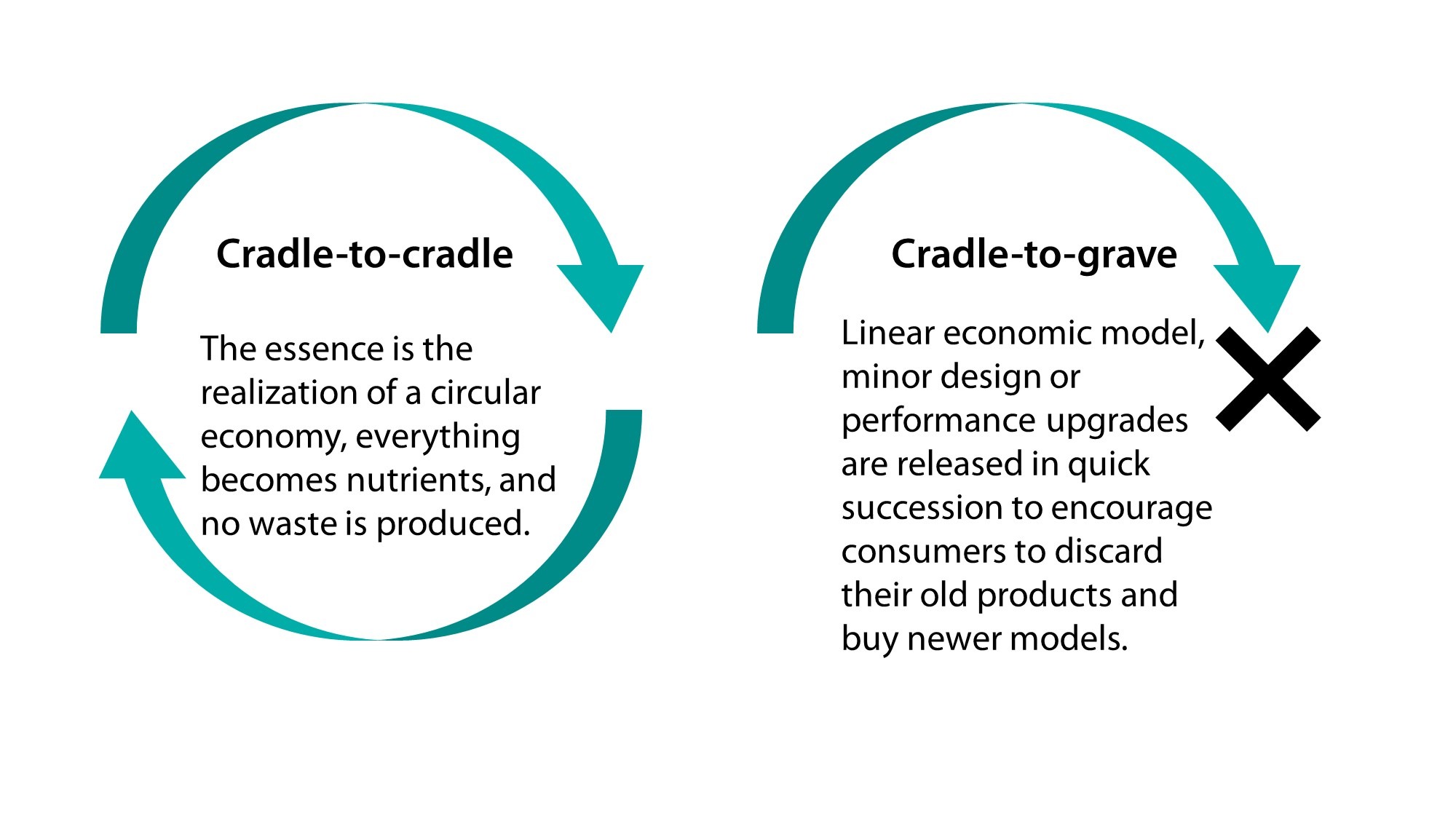 Cradle-to-cradle

The essence is the realization of a circular economy, everything becomes nutrients, and no waste is produced.

Cradle-to-grave

Linear economic model, minor design or performance upgrades are released in quick succession to encourage consumers to discard their old products and buy newer models.